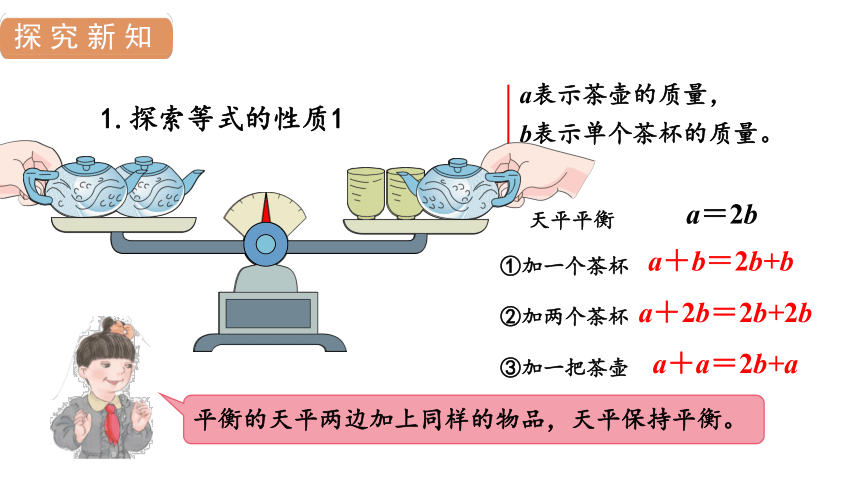 探究新知

1. 探索等式的性质1

$a$表示茶壶的质量，
$b$表示单个茶杯的质量。

天平平衡　$a=2b$

①加一个茶杯　$a+b=2b+b$

②加两个茶杯　$a+2b=2b+2b$

③加一把茶壶　$a+a=2b+a$

平衡的天平两边加上同样的物品，天平保持平衡。